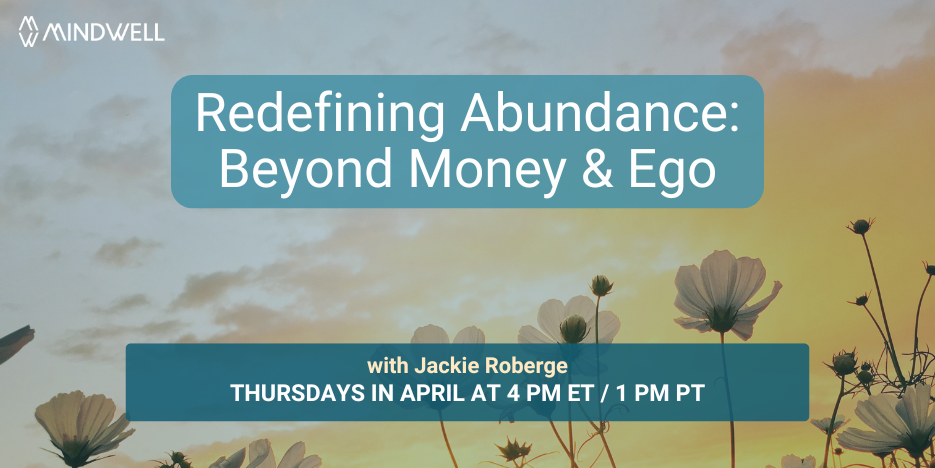 MINDWELL

Redefining Abundance: Beyond Money & Ego

with Jackie Roberge
THURSDAYS IN APRIL AT 4 PM ET / 1 PM PT